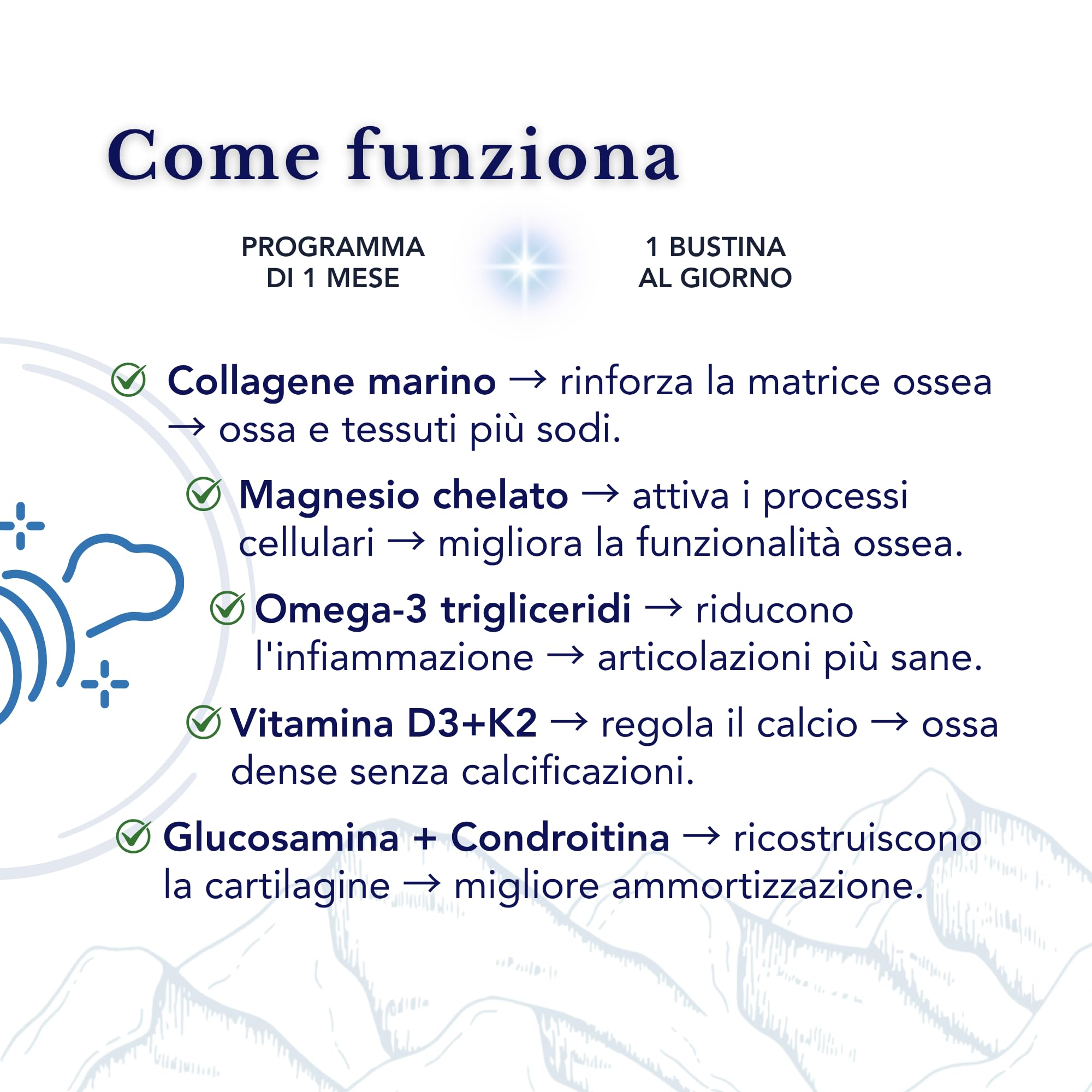 Come funziona

PROGRAMMA DI 1 MESE

1 BUSTINA AL GIORNO

Collagene marino → rinforza la matrice ossea → ossa e tessuti più sodi.

Magnesio chelato → attiva i processi cellulari → migliora la funzionalità ossea.

Omega-3 trigliceridi → riducono l'infiammazione → articolazioni più sane.

Vitamina D3+K2 → regola il calcio → ossa dense senza calcificazioni.

Glucosamina + Condroitina → ricostruiscono la cartilagine → migliore ammortizzazione.